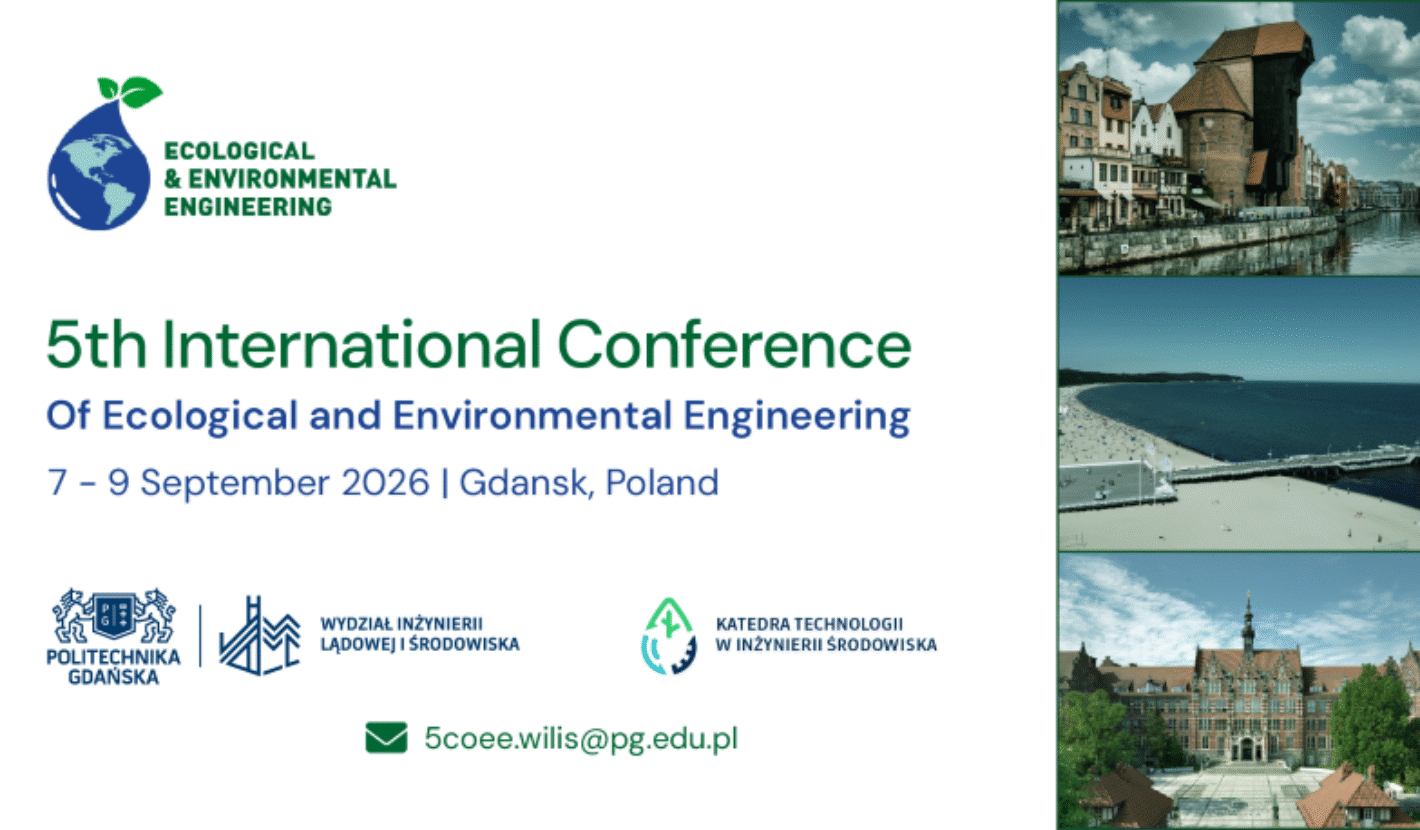 ECOLOGICAL
& ENVIRONMENTAL
ENGINEERING

5th International Conference
Of Ecological and Environmental Engineering
7 - 9 September 2026 | Gdansk, Poland

PG
POLITECHNIKA GDAŃSKA

WYDZIAŁ INŻYNIERII LĄDOWEJ I ŚRODOWISKA

KATEDRA TECHNOLOGII W INŻYNIERII ŚRODOWISKA

5coee.wilis@pg.edu.pl